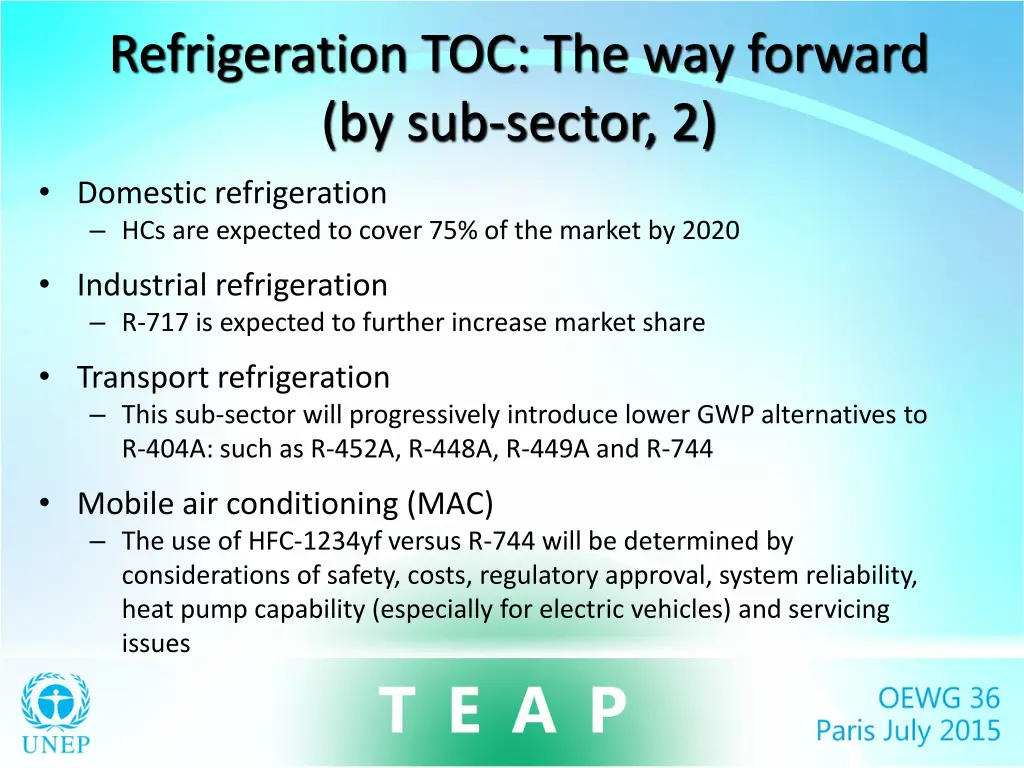 Refrigeration TOC: The way forward (by sub-sector, 2)

• Domestic refrigeration
– HCs are expected to cover 75% of the market by 2020

• Industrial refrigeration
– R-717 is expected to further increase market share

• Transport refrigeration
– This sub-sector will progressively introduce lower GWP alternatives to R-404A: such as R-452A, R-448A, R-449A and R-744

• Mobile air conditioning (MAC)
– The use of HFC-1234yf versus R-744 will be determined by considerations of safety, costs, regulatory approval, system reliability, heat pump capability (especially for electric vehicles) and servicing issues

UNEP

T E A P

OEWG 36
Paris July 2015